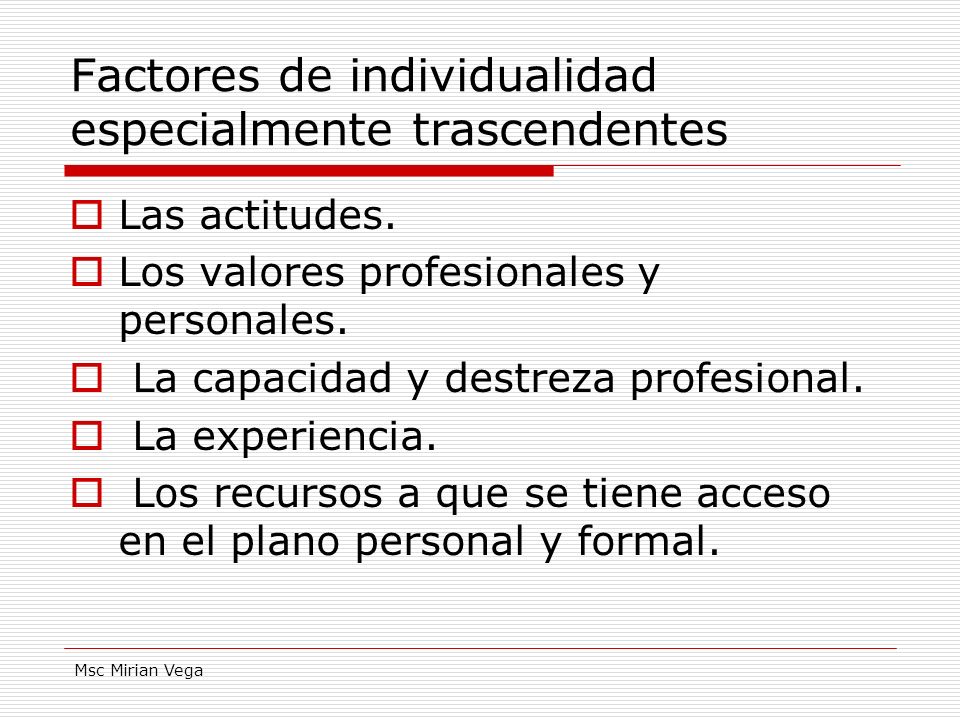 Factores de individualidad especialmente trascendentes

Las actitudes.

Los valores profesionales y personales.

La capacidad y destreza profesional.

La experiencia.

Los recursos a que se tiene acceso en el plano personal y formal.

Msc Mirian Vega